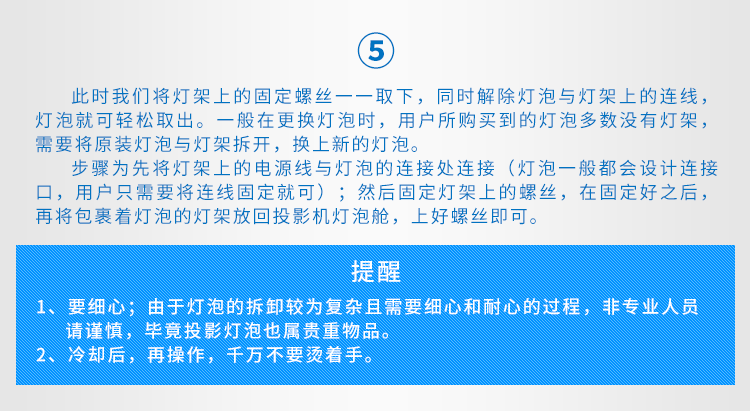 ⑤

此时我们将灯架上的固定螺丝一一取下，同时解除灯泡与灯架上的连线，灯泡就可轻松取出。一般在更换灯泡时，用户所购买到的灯泡多数没有灯架，需要将原装灯泡与灯架拆开，换上新的灯泡。

步骤为先将灯架上的电源线与灯泡的连接处连接（灯泡一般都会设计连接口，用户只需要将连线固定就可）；然后固定灯架上的螺丝，在固定好之后，再将包裹着灯泡的灯架放回投影机灯泡舱，上好螺丝即可。

提醒

1、要细心；由于灯泡的拆卸较为复杂且需要细心和耐心的过程，非专业人员请谨慎，毕竟投影灯泡也属贵重物品。
2、冷却后，再操作，千万不要烫着手。